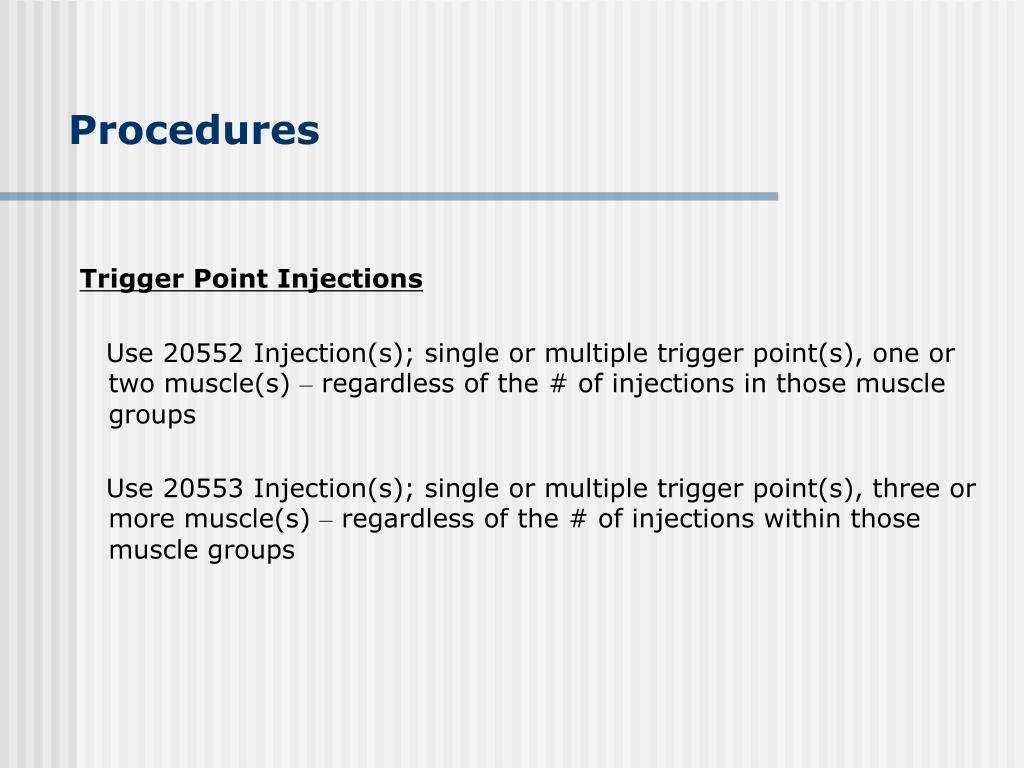 Procedures

Trigger Point Injections

Use 20552 Injection(s); single or multiple trigger point(s), one or two muscle(s) – regardless of the # of injections in those muscle groups

Use 20553 Injection(s); single or multiple trigger point(s), three or more muscle(s) – regardless of the # of injections within those muscle groups